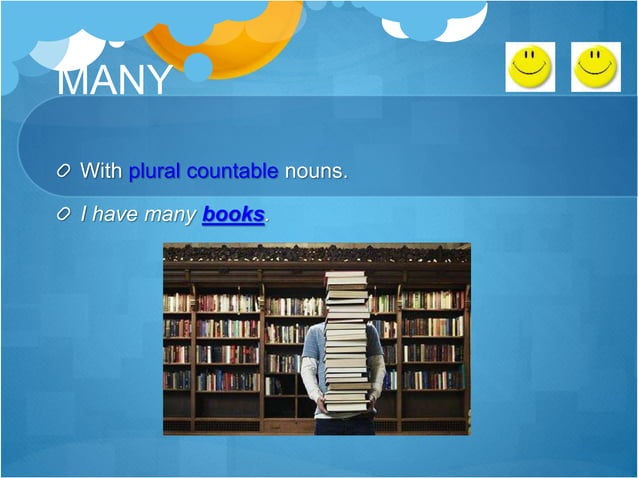 MANY

With plural countable nouns.

I have many books.